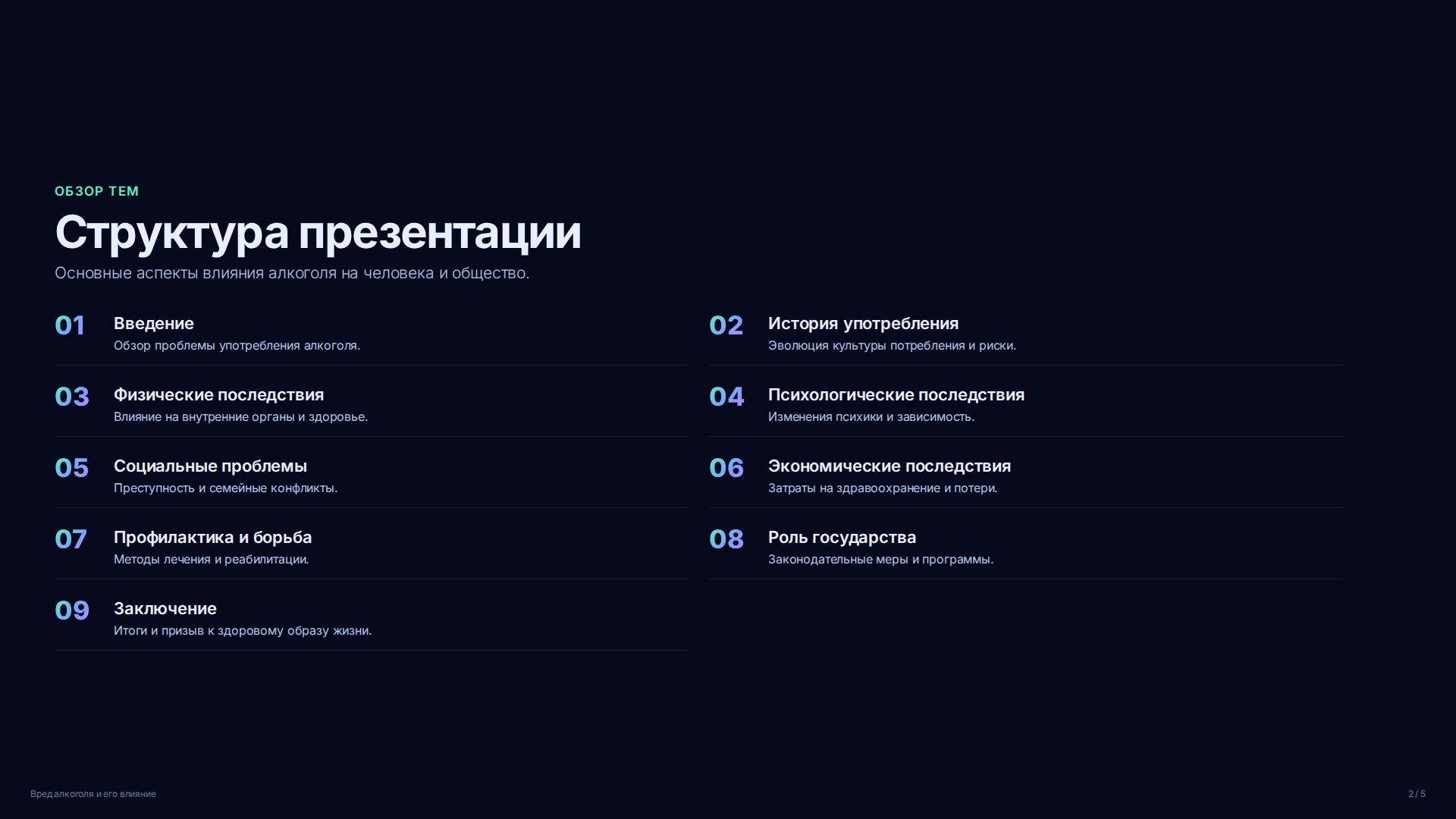 ОБЗОР ТЕМ

Структура презентации

Основные аспекты влияния алкоголя на человека и общество.

01 Введение
Обзор проблемы употребления алкоголя.

02 История употребления
Эволюция культуры потребления и риски.

03 Физические последствия
Влияние на внутренние органы и здоровье.

04 Психологические последствия
Изменения психики и зависимость.

05 Социальные проблемы
Преступность и семейные конфликты.

06 Экономические последствия
Затраты на здравоохранение и потери.

07 Профилактика и борьба
Методы лечения и реабилитации.

08 Роль государства
Законодательные меры и программы.

09 Заключение
Итоги и призыв к здоровому образу жизни.

Вред алкоголя и его влияние

2 / 5